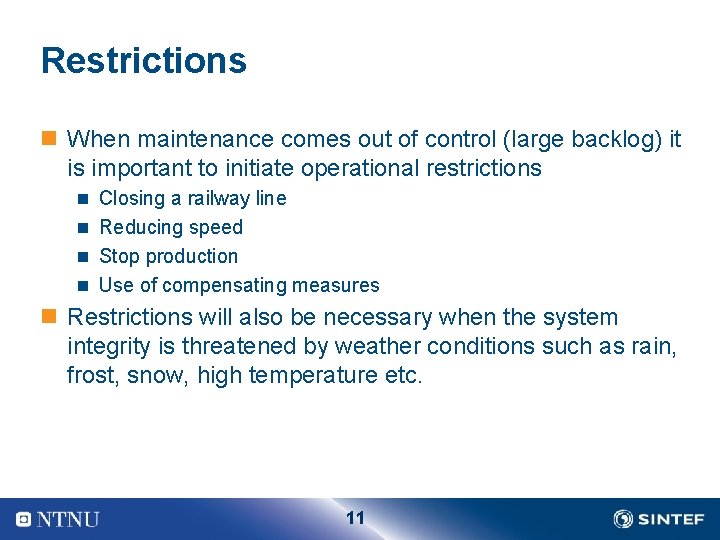 Restrictions

When maintenance comes out of control (large backlog) it is important to initiate operational restrictions

Closing a railway line

Reducing speed

Stop production

Use of compensating measures

Restrictions will also be necessary when the system integrity is threatened by weather conditions such as rain, frost, snow, high temperature etc.

NTNU

11

SINTEF